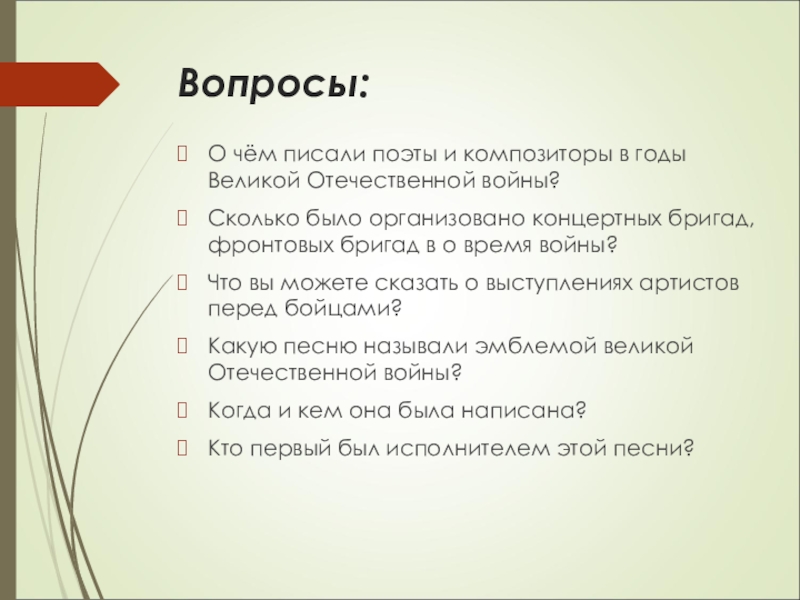 Вопросы:

О чём писали поэты и композиторы в годы Великой Отечественной войны?

Сколько было организовано концертных бригад, фронтовых бригад в о время войны?

Что вы можете сказать о выступлениях артистов перед бойцами?

Какую песню называли эмблемой великой Отечественной войны?

Когда и кем она была написана?

Кто первый был исполнителем этой песни?